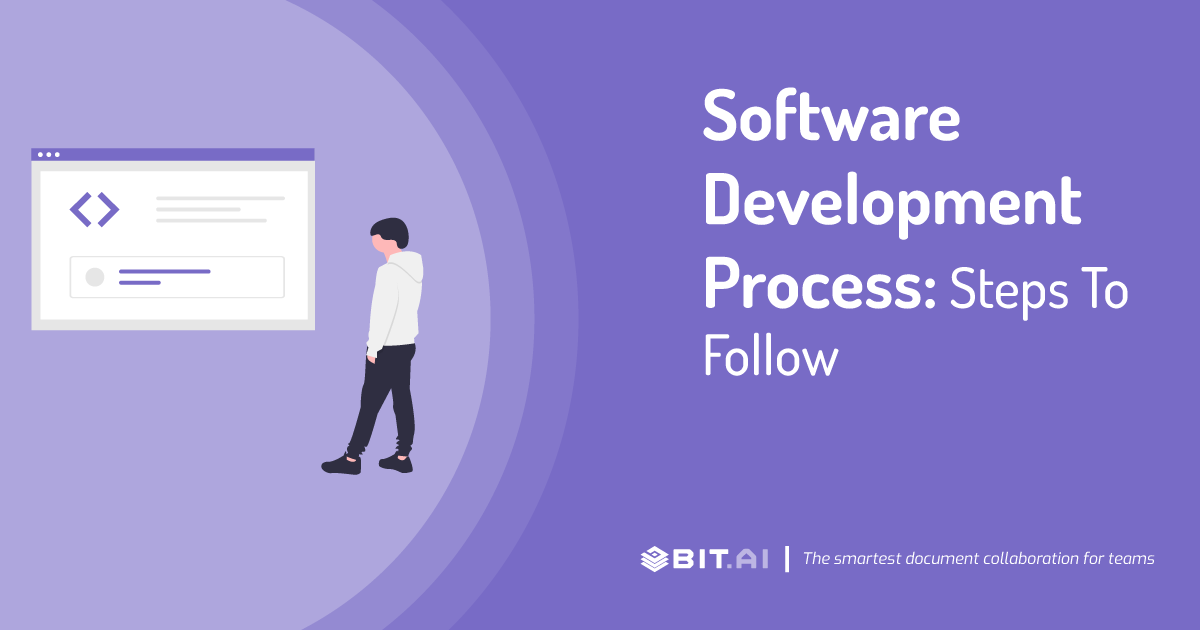 Software Development Process: Steps To Follow

BIT.AI | The smartest document collaboration for teams